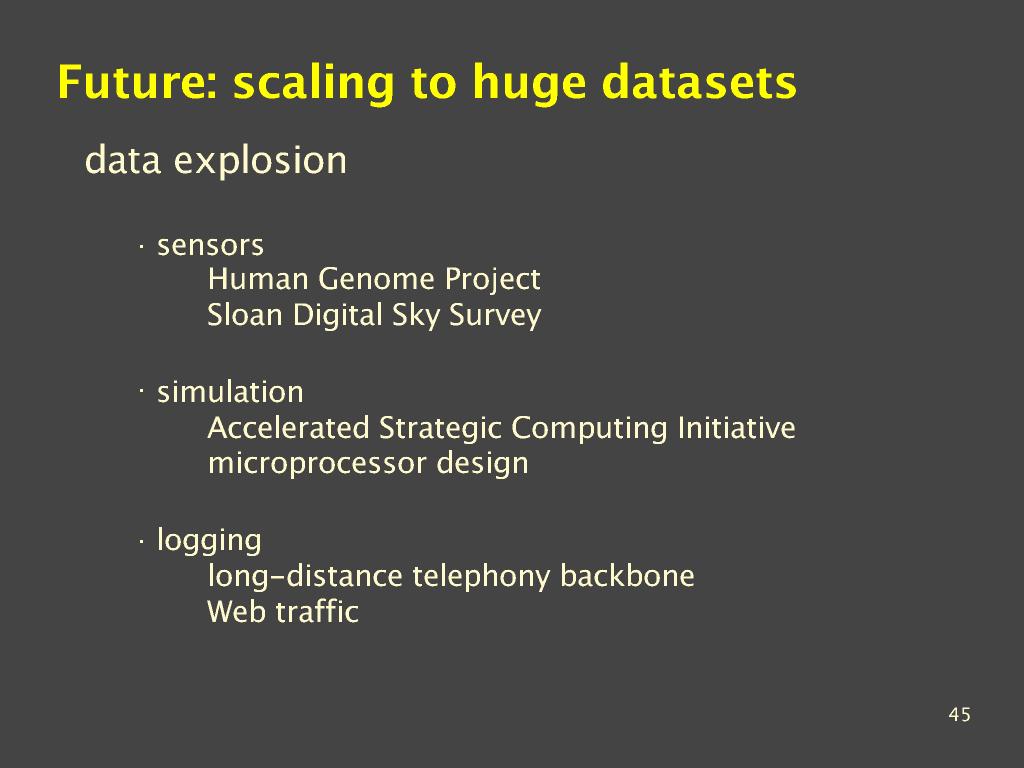 Future: scaling to huge datasets

data explosion

· sensors
Human Genome Project
Sloan Digital Sky Survey

· simulation
Accelerated Strategic Computing Initiative
microprocessor design

· logging
long-distance telephony backbone
Web traffic

45